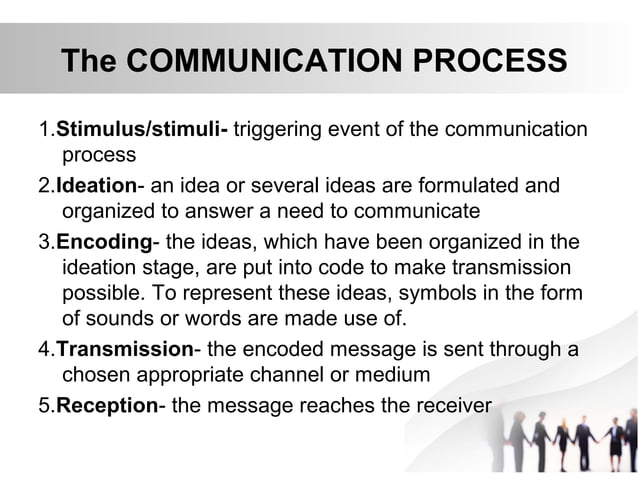 The COMMUNICATION PROCESS

1.Stimulus/stimuli- triggering event of the communication process

2.Ideation- an idea or several ideas are formulated and organized to answer a need to communicate

3.Encoding- the ideas, which have been organized in the ideation stage, are put into code to make transmission possible. To represent these ideas, symbols in the form of sounds or words are made use of.

4.Transmission- the encoded message is sent through a chosen appropriate channel or medium

5.Reception- the message reaches the receiver